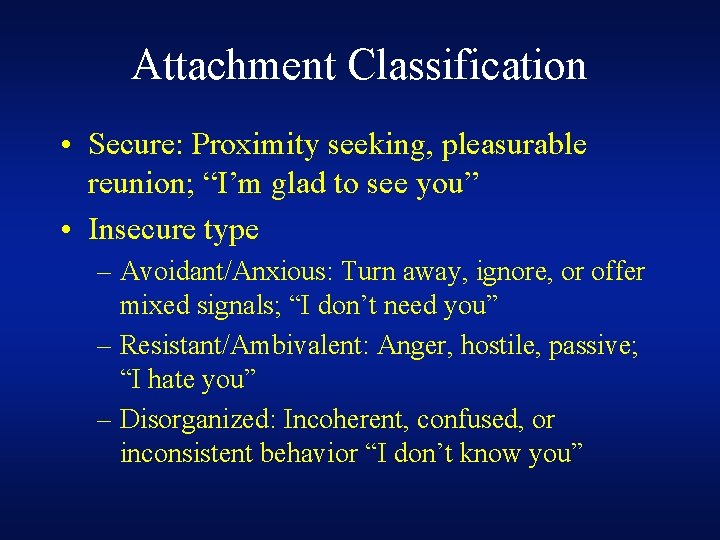 Attachment Classification

• Secure: Proximity seeking, pleasurable reunion; “I’m glad to see you”

• Insecure type

– Avoidant/Anxious: Turn away, ignore, or offer mixed signals; “I don’t need you”

– Resistant/Ambivalent: Anger, hostile, passive; “I hate you”

– Disorganized: Incoherent, confused, or inconsistent behavior “I don’t know you”